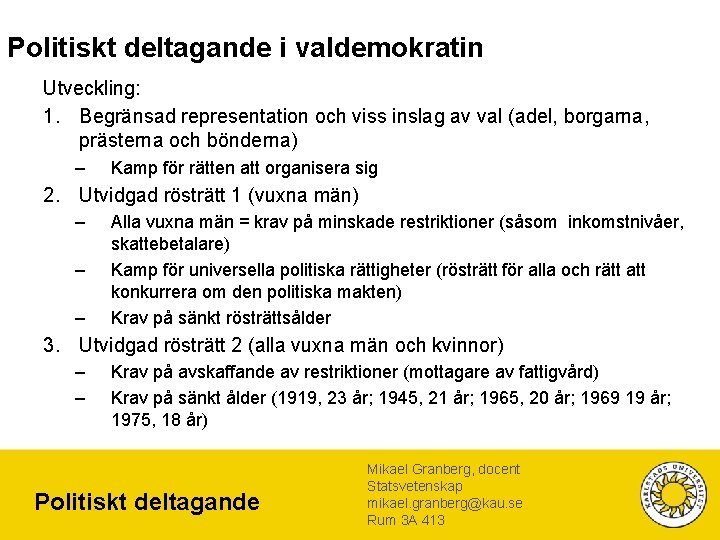 Politiskt deltagande i valdemokratin

Utveckling:

1. Begränsad representation och viss inslag av val (adel, borgarna, prästerna och bönderna)
– Kamp för rätten att organisera sig

2. Utvidgad rösträtt 1 (vuxna män)
– Alla vuxna män = krav på minskade restriktioner (såsom inkomstnivåer, skattebetalare)
– Kamp för universella politiska rättigheter (rösträtt för alla och rätt att konkurrera om den politiska makten)
– Krav på sänkt rösträttsålder

3. Utvidgad rösträtt 2 (alla vuxna män och kvinnor)
– Krav på avskaffande av restriktioner (mottagare av fattigvård)
– Krav på sänkt ålder (1919, 23 år; 1945, 21 år; 1965, 20 år; 1969 19 år; 1975, 18 år)

Politiskt deltagande

Mikael Granberg, docent
Statsvetenskap
mikael.granberg@kau.se
Rum 3A 413

KARLSTADS UNIVERSITET